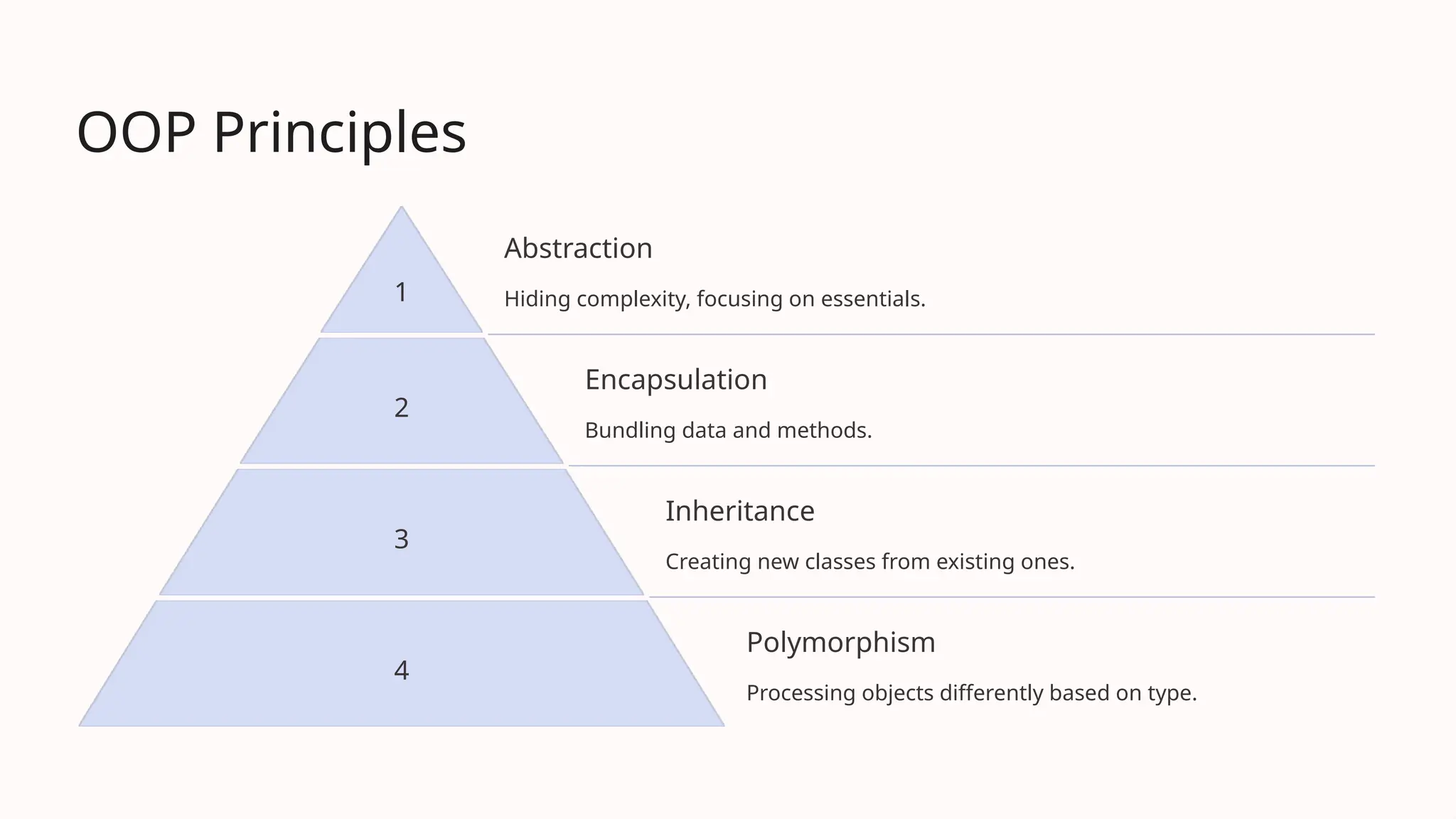 OOP Principles

1

Abstraction

Hiding complexity, focusing on essentials.

2

Encapsulation

Bundling data and methods.

3

Inheritance

Creating new classes from existing ones.

4

Polymorphism

Processing objects differently based on type.